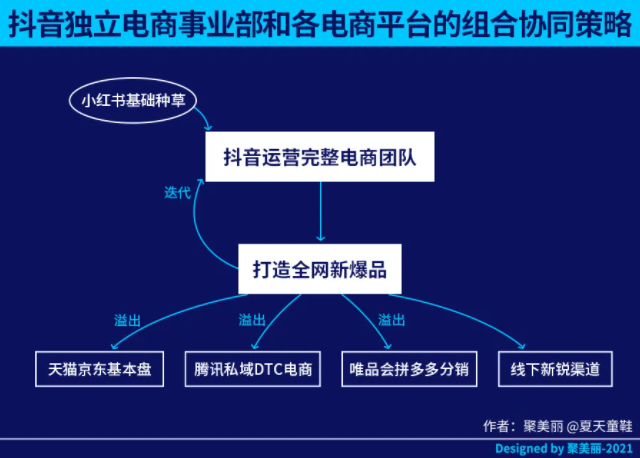 抖音独立电商事业部和各电商平台的组合协同策略

小红书基础种草

抖音运营完整电商团队

迭代

打造全网新爆品

溢出

溢出

溢出

天猫京东基本盘

腾讯私域DTC电商

唯品会拼多多分销

线下新锐渠道

作者：聚美丽 @夏天童鞋

Designed by 聚美丽-2021